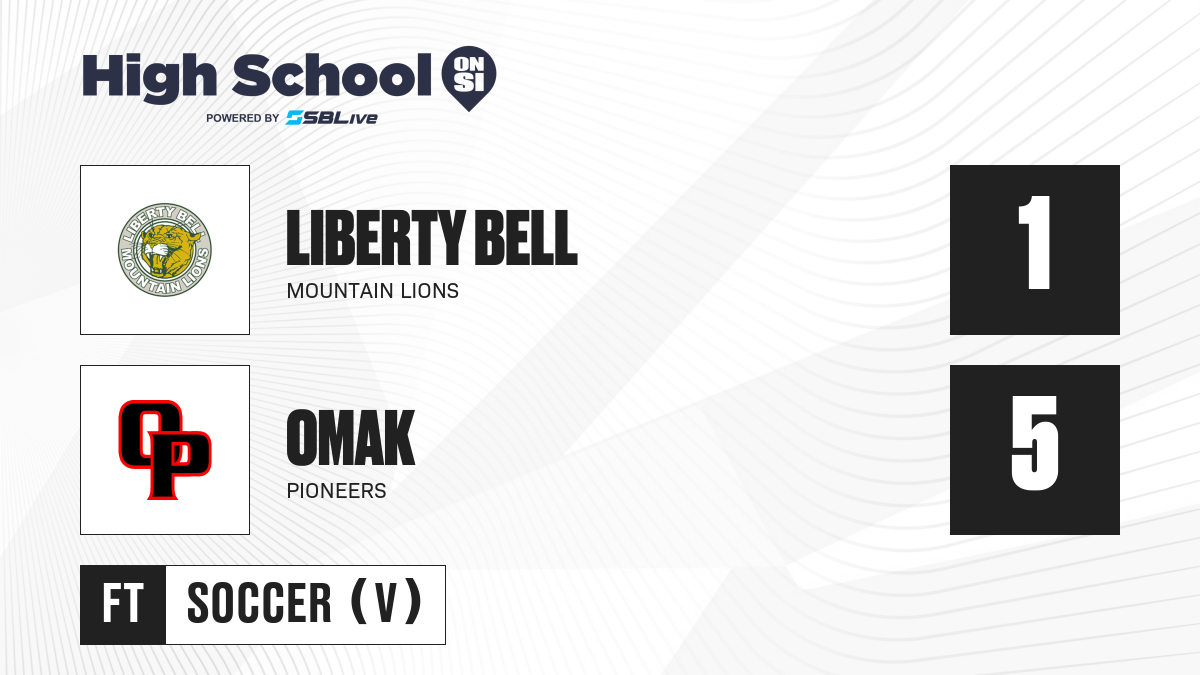 High School ON SI
POWERED BY SBLive

LIBERTY BELL MOUNTAIN LIONS

LIBERTY BELL
MOUNTAIN LIONS

1

OP

OMAK
PIONEERS

5

FT SOCCER (V)